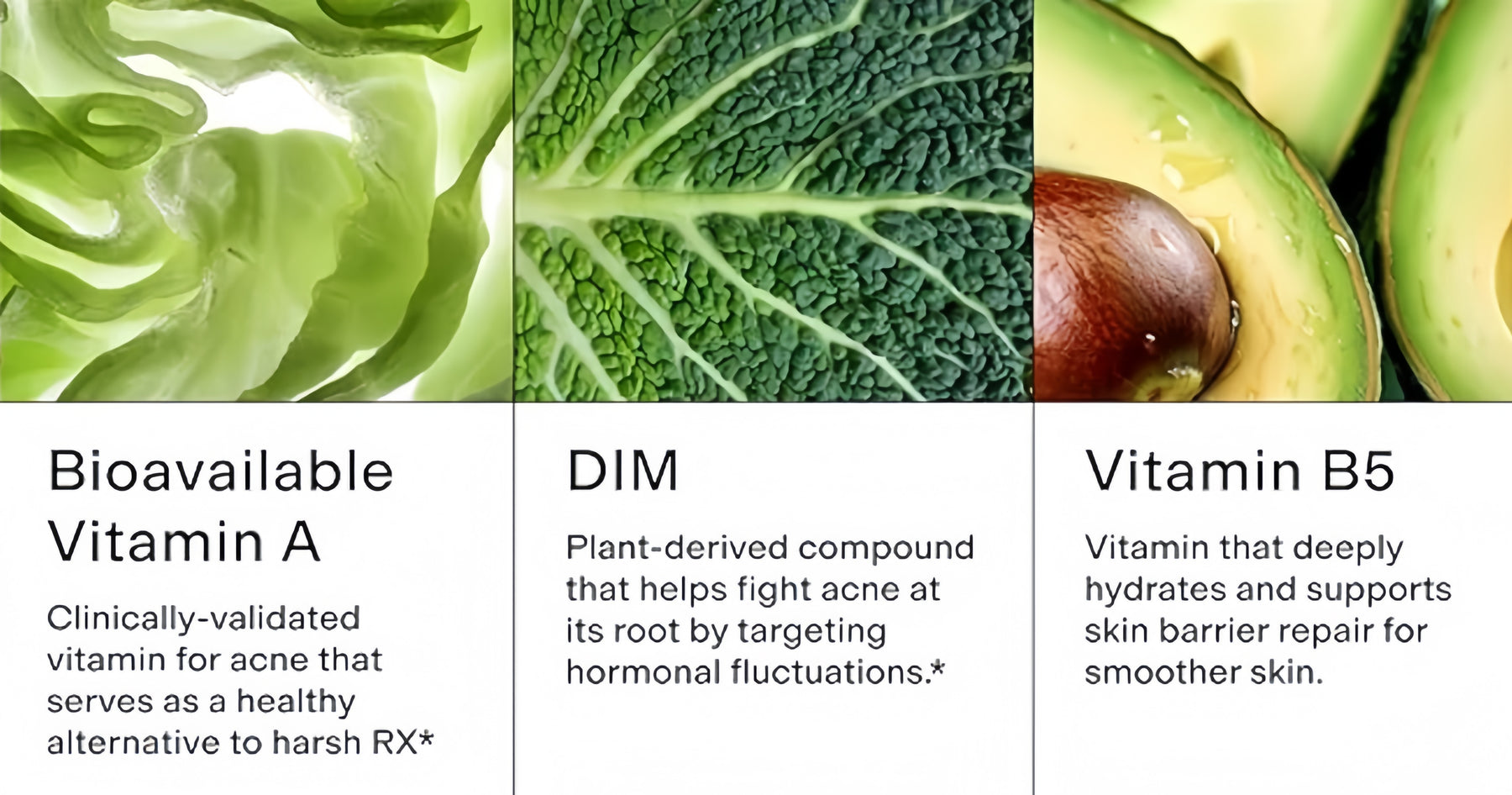 Bioavailable Vitamin A

Clinically-validated vitamin for acne that serves as a healthy alternative to harsh RX*

DIM

Plant-derived compound that helps fight acne at its root by targeting hormonal fluctuations.*

Vitamin B5

Vitamin that deeply hydrates and supports skin barrier repair for smoother skin.